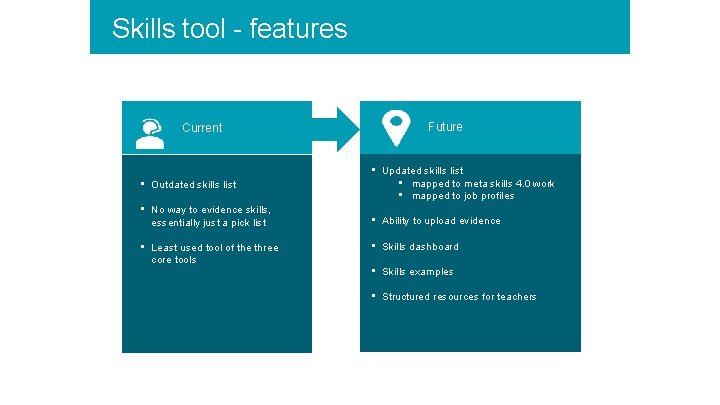 Skills tool - features

Current

- Outdated skills list
- No way to evidence skills, essentially just a pick list
- Least used tool of the three core tools

Future

- Updated skills list
  - mapped to meta skills 4.0 work
  - mapped to job profiles
- Ability to upload evidence
- Skills dashboard
- Skills examples
- Structured resources for teachers